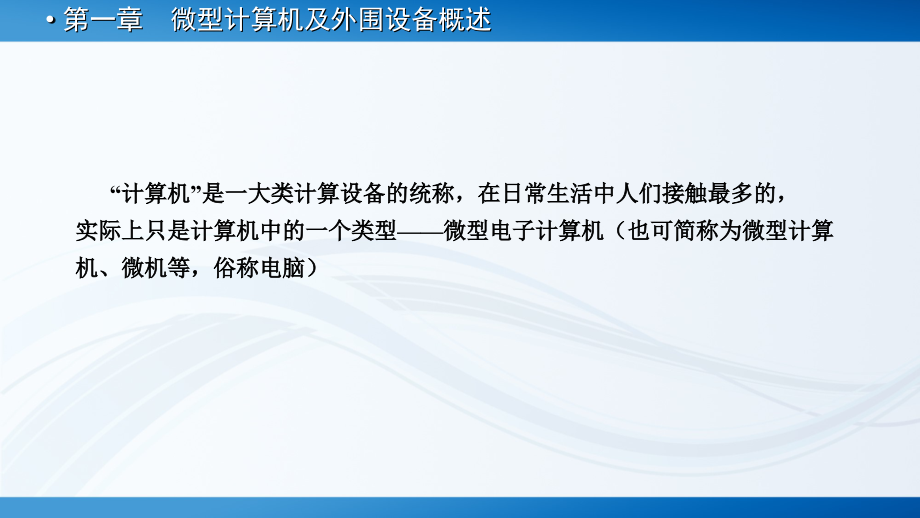 • 第一章　微型计算机及外围设备概述

“计算机”是一大类计算设备的统称，在日常生活中人们接触最多的，实际上只是计算机中的一个类型——微型电子计算机（也可简称为微型计算机、微机等，俗称电脑）